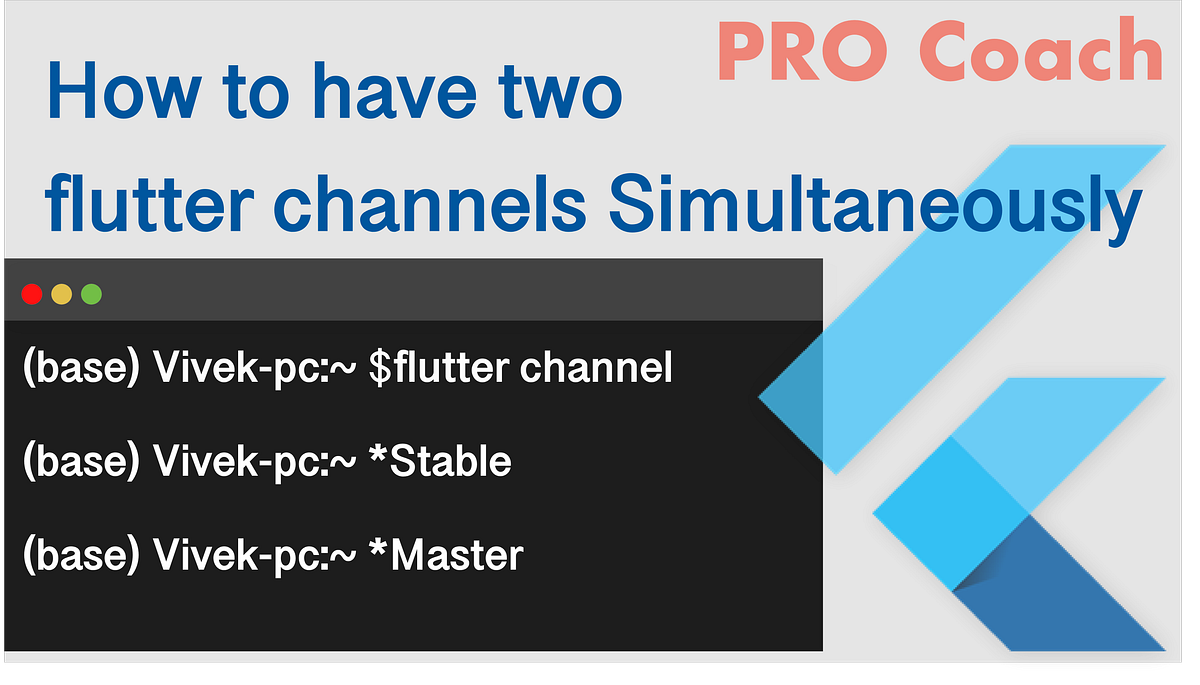 PRO Coach

How to have two flutter channels Simultaneously

(base) Vivek-pc:~ $flutter channel

(base) Vivek-pc:~ *Stable

(base) Vivek-pc:~ *Master